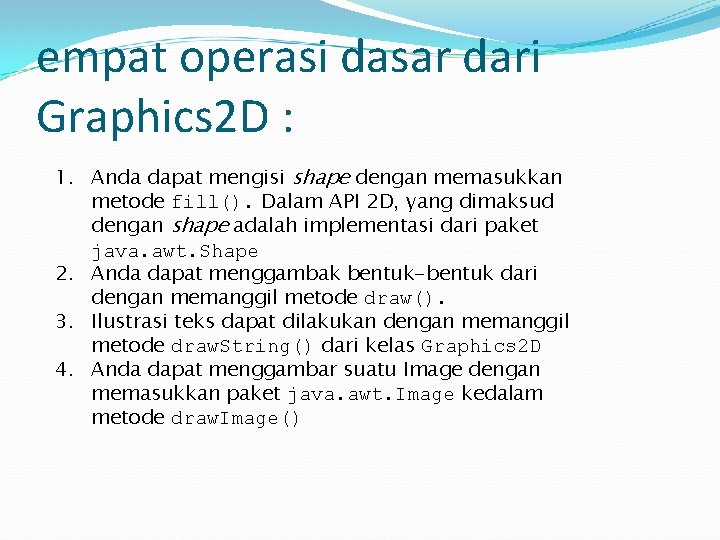 empat operasi dasar dari Graphics2D :

1. Anda dapat mengisi shape dengan memasukkan metode fill(). Dalam API 2D, yang dimaksud dengan shape adalah implementasi dari paket java.awt.Shape
2. Anda dapat menggambak bentuk-bentuk dari dengan memanggil metode draw().
3. Ilustrasi teks dapat dilakukan dengan memanggil metode drawString() dari kelas Graphics2D
4. Anda dapat menggambar suatu Image dengan memasukkan paket java.awt.Image kedalam metode drawImage()